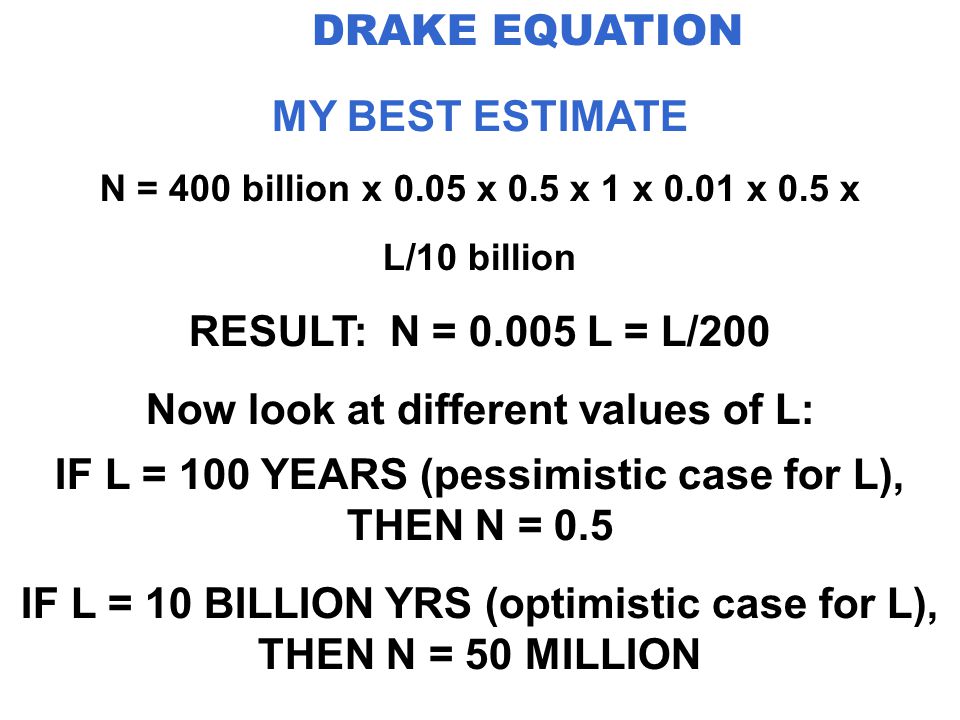 DRAKE EQUATION

MY BEST ESTIMATE

N = 400 billion x 0.05 x 0.5 x 1 x 0.01 x 0.5 x L/10 billion

RESULT: N = 0.005 L = L/200

Now look at different values of L:

IF L = 100 YEARS (pessimistic case for L), THEN N = 0.5

IF L = 10 BILLION YRS (optimistic case for L), THEN N = 50 MILLION